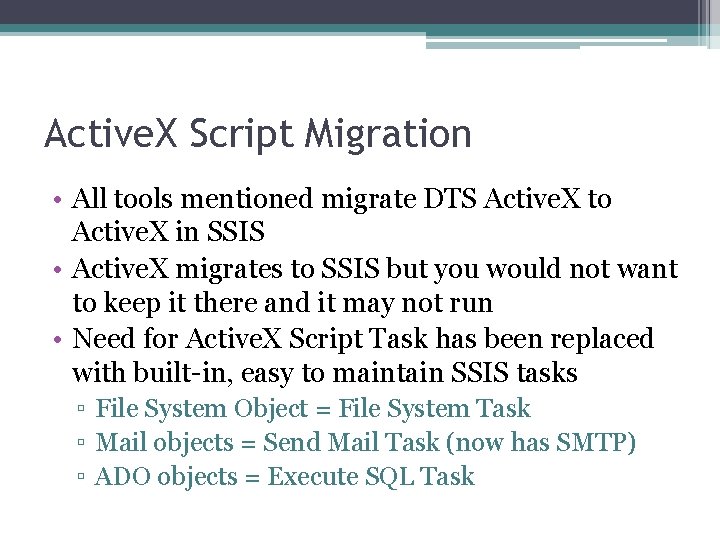 ActiveX Script Migration

• All tools mentioned migrate DTS ActiveX to ActiveX in SSIS
• ActiveX migrates to SSIS but you would not want to keep it there and it may not run
• Need for ActiveX Script Task has been replaced with built-in, easy to maintain SSIS tasks
  ▫ File System Object = File System Task
  ▫ Mail objects = Send Mail Task (now has SMTP)
  ▫ ADO objects = Execute SQL Task